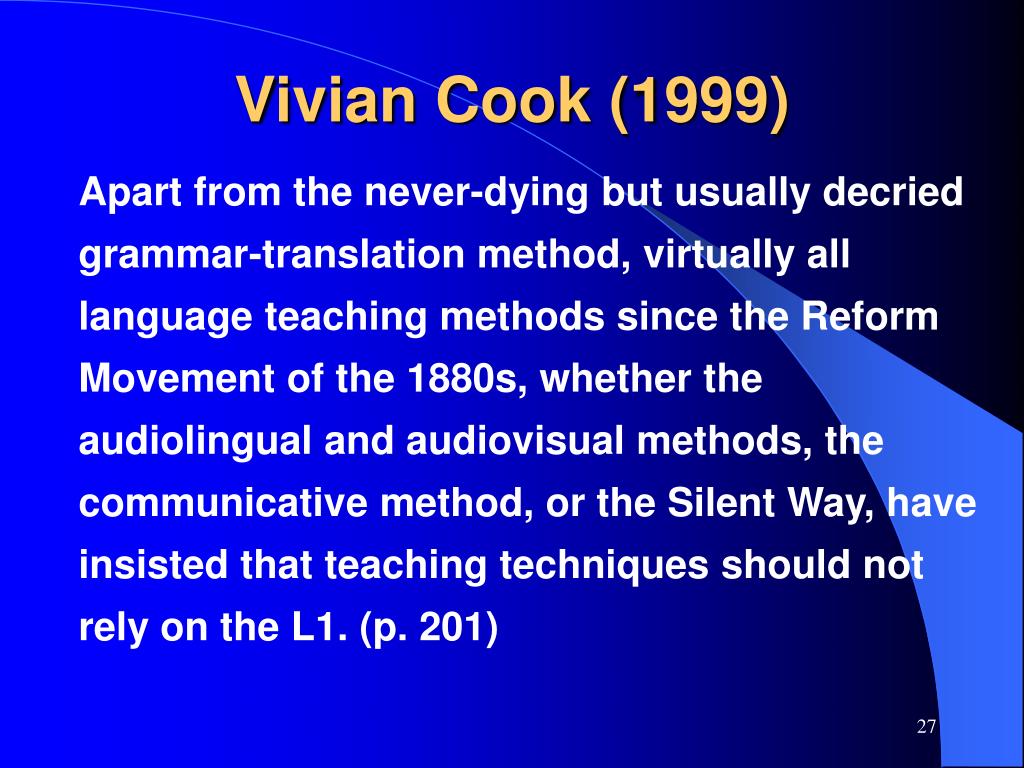 Vivian Cook (1999)

Apart from the never-dying but usually decried grammar-translation method, virtually all language teaching methods since the Reform Movement of the 1880s, whether the audiolingual and audiovisual methods, the communicative method, or the Silent Way, have insisted that teaching techniques should not rely on the L1. (p. 201)

27